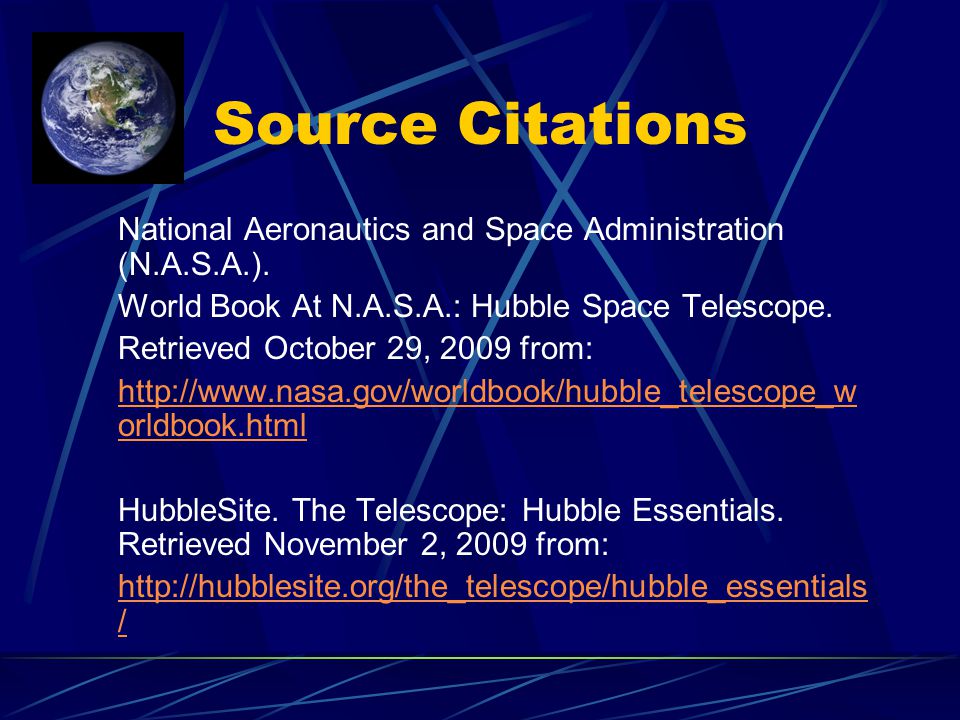 Source Citations

National Aeronautics and Space Administration (N.A.S.A.).

World Book At N.A.S.A.: Hubble Space Telescope.

Retrieved October 29, 2009 from:

http://www.nasa.gov/worldbook/hubble_telescope_worldbook.html

HubbleSite. The Telescope: Hubble Essentials. Retrieved November 2, 2009 from:

http://hubblesite.org/the_telescope/hubble_essentials/